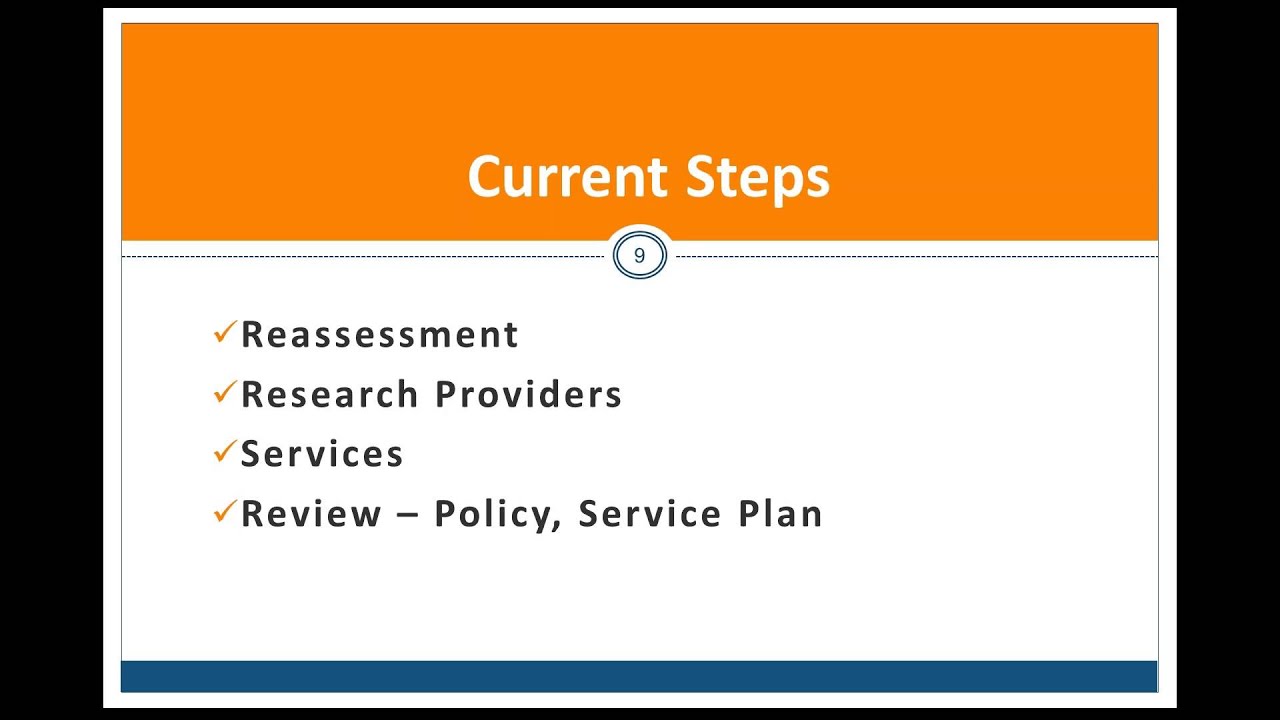 Current Steps

9

✓Reassessment
✓Research Providers
✓Services
✓Review – Policy, Service Plan